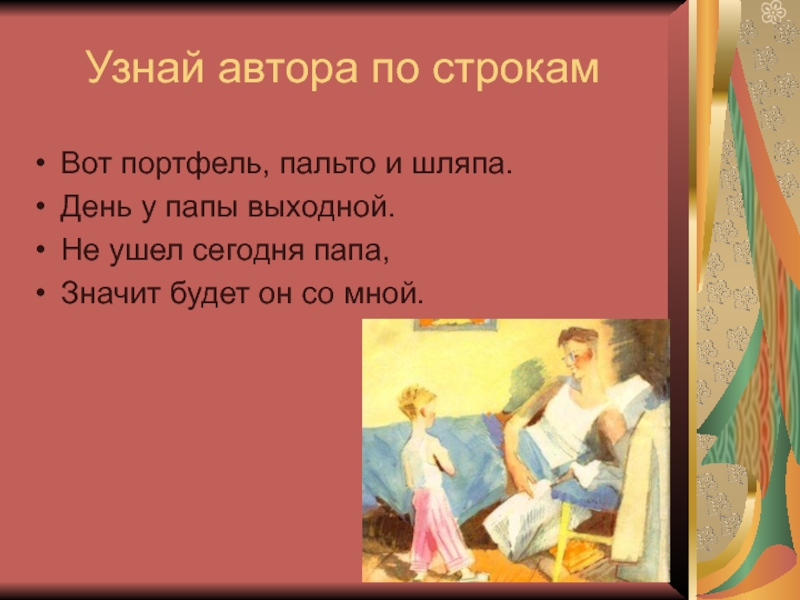 Узнай автора по строкам

• Вот портфель, пальто и шляпа.
• День у папы выходной.
• Не ушел сегодня папа,
• Значит будет он со мной.